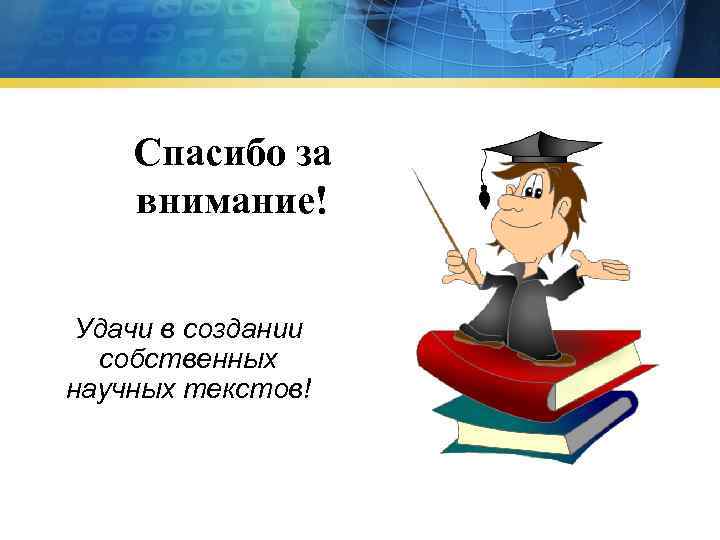 Спасибо за внимание!

Удачи в создании собственных научных текстов!